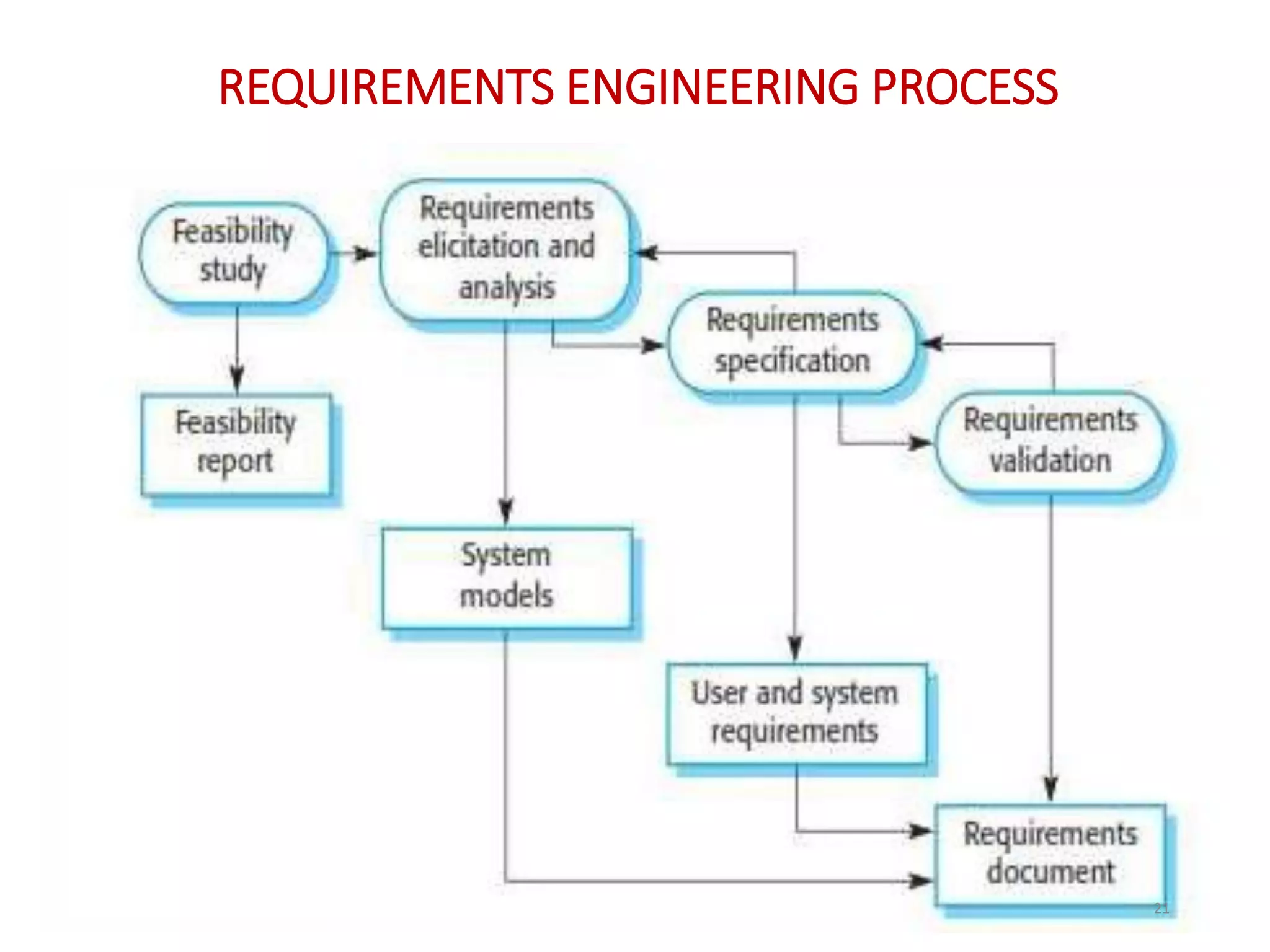 REQUIREMENTS ENGINEERING PROCESS

Feasibility study

Requirements elicitation and analysis

Requirements specification

Requirements validation

Feasibility report

System models

User and system requirements

Requirements document

21